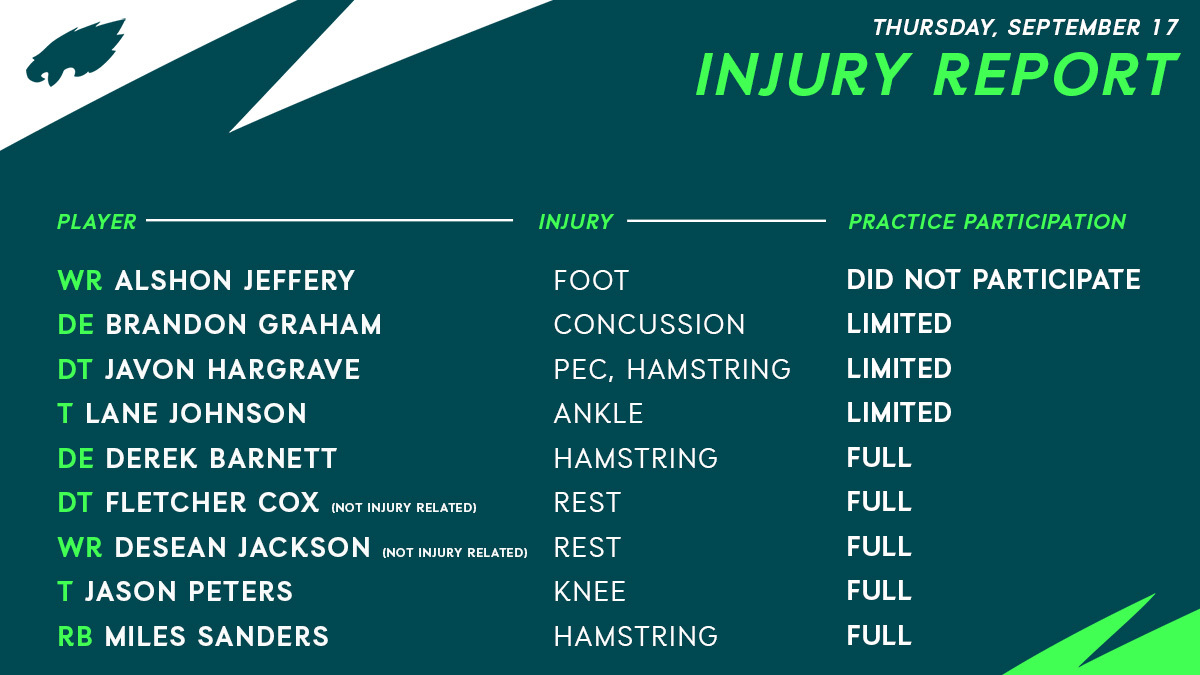 THURSDAY, SEPTEMBER 17
INJURY REPORT

| PLAYER | INJURY | PRACTICE PARTICIPATION |
|---|---|---|
| WR ALSHON JEFFERY | FOOT | DID NOT PARTICIPATE |
| DE BRANDON GRAHAM | CONCUSSION | LIMITED |
| DT JAVON HARGRAVE | PEC, HAMSTRING | LIMITED |
| T LANE JOHNSON | ANKLE | LIMITED |
| DE DEREK BARNETT | HAMSTRING | FULL |
| DT FLETCHER COX (NOT INJURY RELATED) | REST | FULL |
| WR DESEAN JACKSON (NOT INJURY RELATED) | REST | FULL |
| T JASON PETERS | KNEE | FULL |
| RB MILES SANDERS | HAMSTRING | FULL |